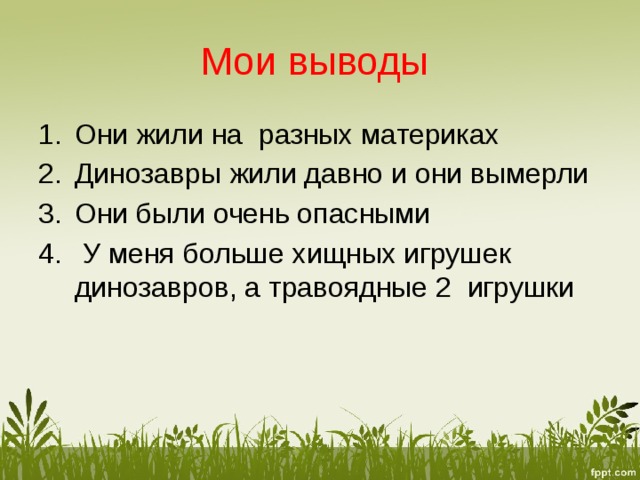 Мои выводы

1. Они жили на разных материках
2. Динозавры жили давно и они вымерли
3. Они были очень опасными
4. У меня больше хищных игрушек динозавров, а травоядные 2 игрушки

fppt.com